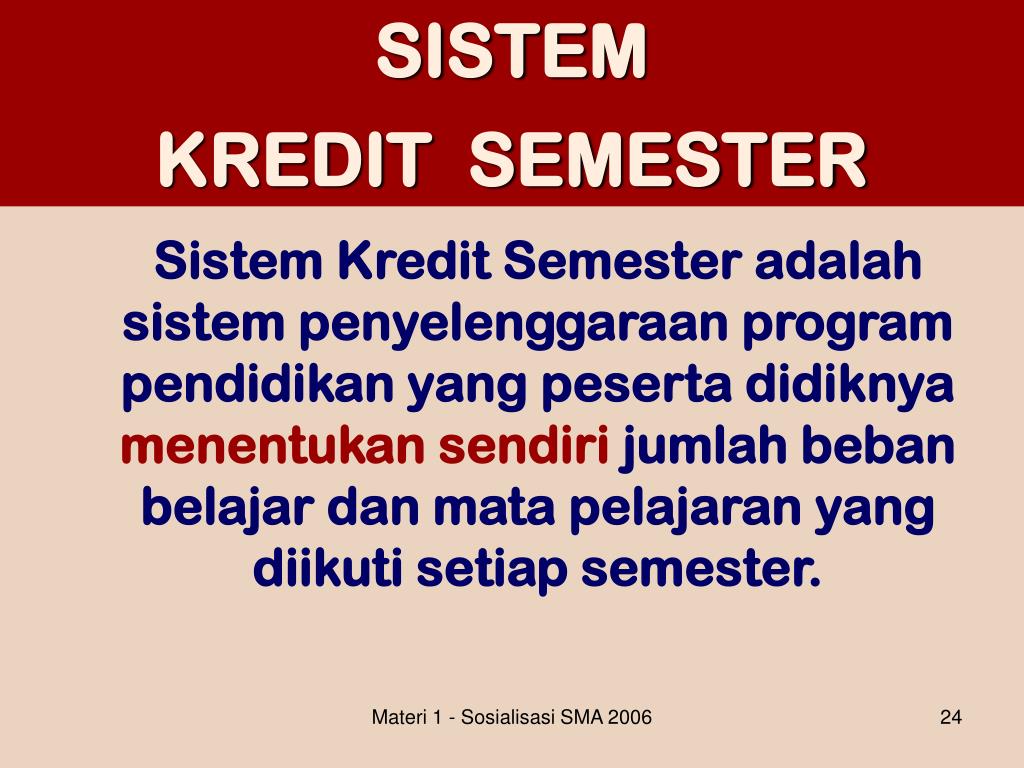 SISTEM
KREDIT SEMESTER

Sistem Kredit Semester adalah sistem penyelenggaraan program pendidikan yang peserta didiknya menentukan sendiri jumlah beban belajar dan mata pelajaran yang diikuti setiap semester.

Materi 1 - Sosialisasi SMA 2006

24